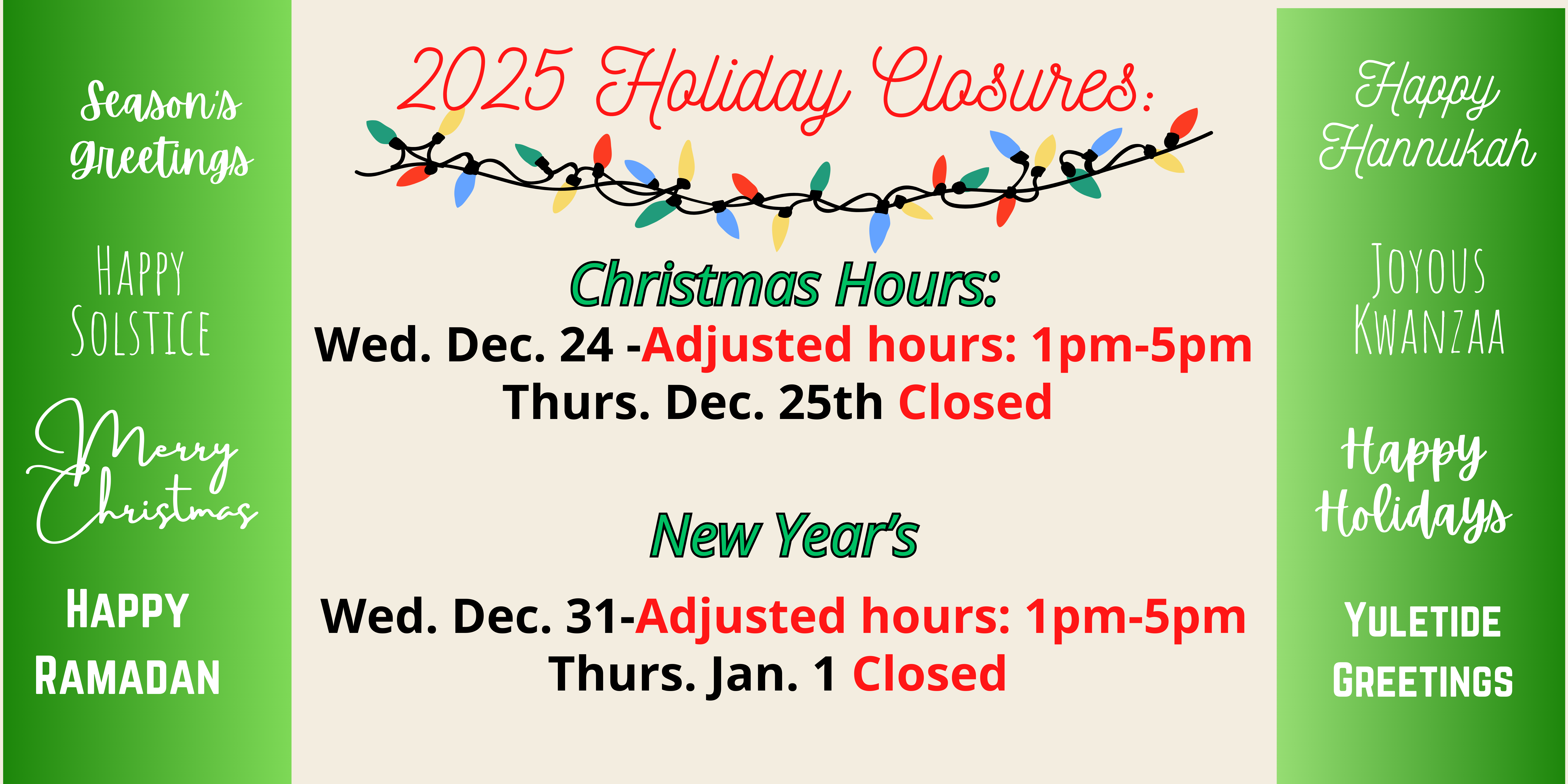 Season's greetings

HAPPY SOLSTICE

Merry Christmas

HAPPY RAMADAN

2025 Holiday Closures:

Christmas Hours:

Wed. Dec. 24 -Adjusted hours: 1pm-5pm
Thurs. Dec. 25th Closed

New Year's

Wed. Dec. 31-Adjusted hours: 1pm-5pm
Thurs. Jan. 1 Closed

Happy Hannukah

JOYOUS KWANZAA

Happy Holidays

YULETIDE GREETINGS